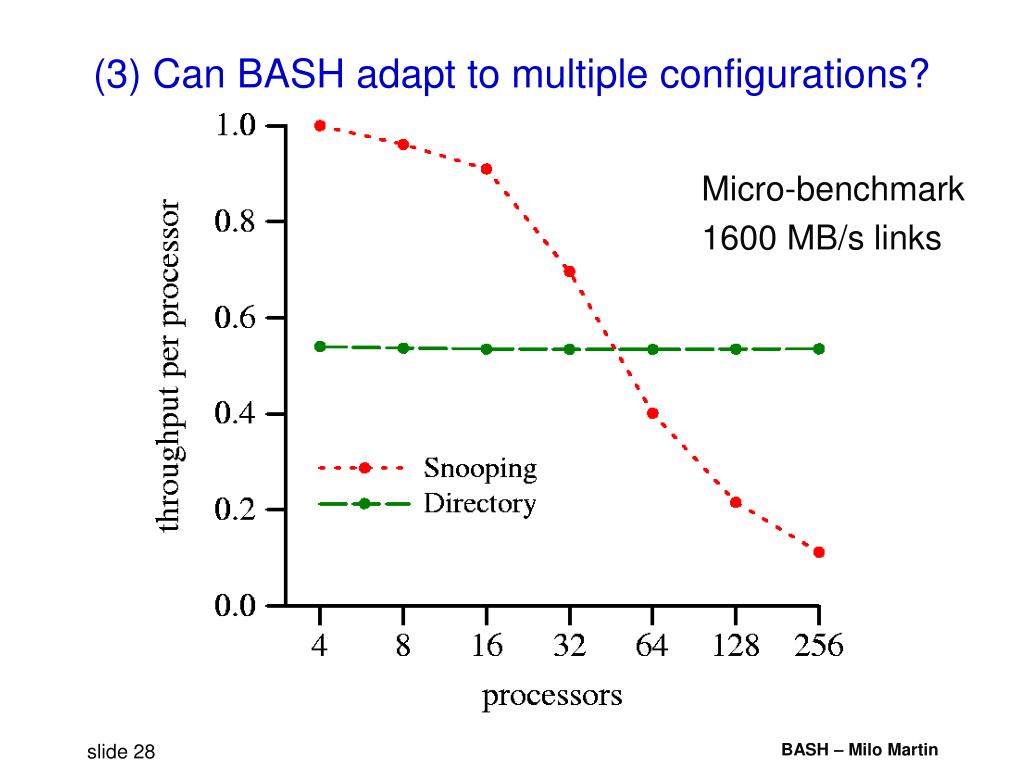 (3) Can BASH adapt to multiple configurations?

Micro-benchmark
1600 MB/s links

throughput per processor

1.0
0.8
0.6
0.4
0.2
0.0

Snooping
Directory

4 8 16 32 64 128 256

processors

slide 28

BASH – Milo Martin